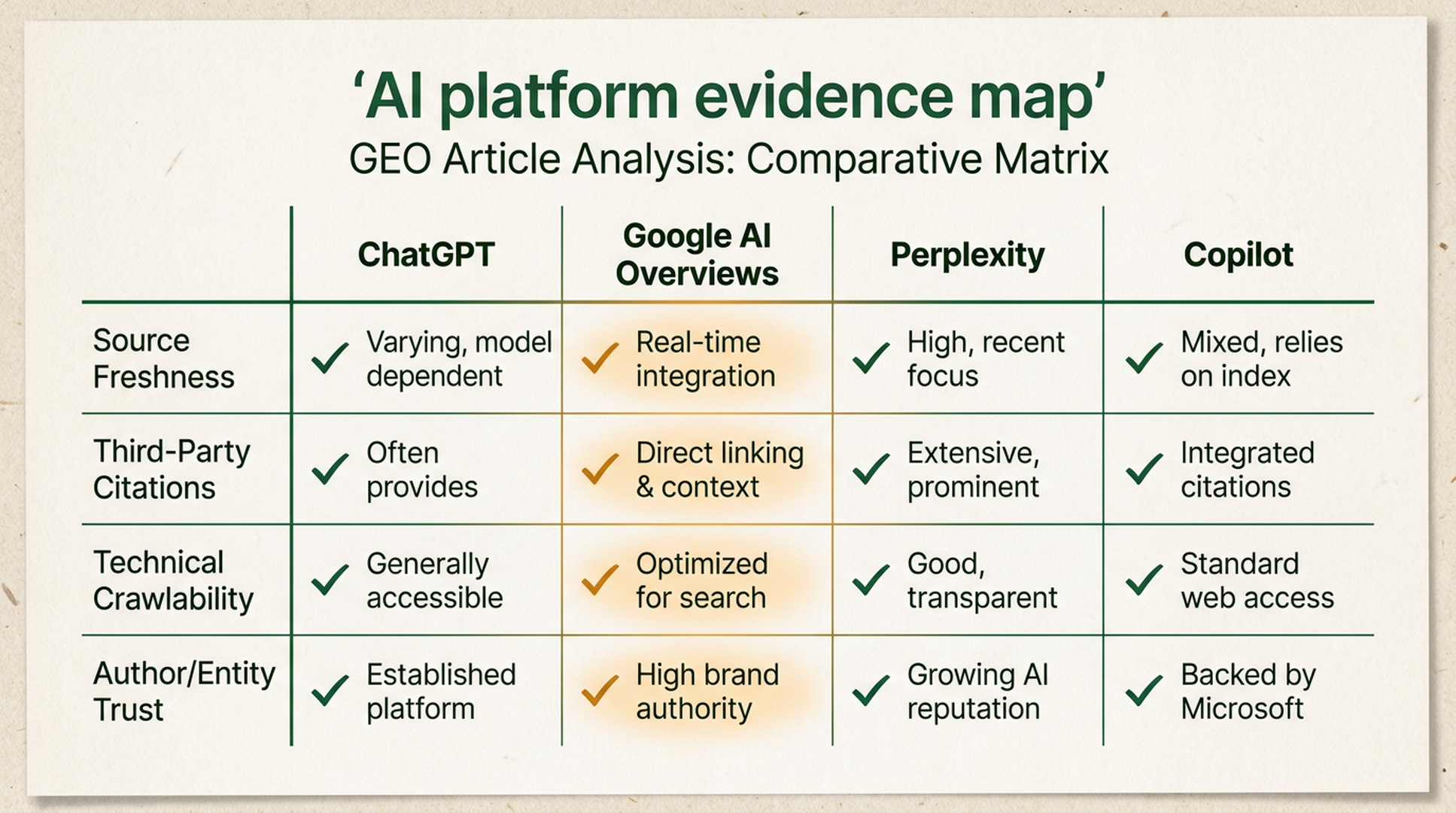 ‘AI platform evidence map’
GEO Article Analysis: Comparative Matrix

| | ChatGPT | Google AI Overviews | Perplexity | Copilot |
|---|---|---|---|---|
| Source Freshness | ✓ Varying, model dependent | ✓ Real-time integration | ✓ High, recent focus | ✓ Mixed, relies on index |
| Third-Party Citations | ✓ Often provides | ✓ Direct linking & context | ✓ Extensive, prominent | ✓ Integrated citations |
| Technical Crawlability | ✓ Generally accessible | ✓ Optimized for search | ✓ Good, transparent | ✓ Standard web access |
| Author/Entity Trust | ✓ Established platform | ✓ High brand authority | ✓ Growing AI reputation | ✓ Backed by Microsoft |